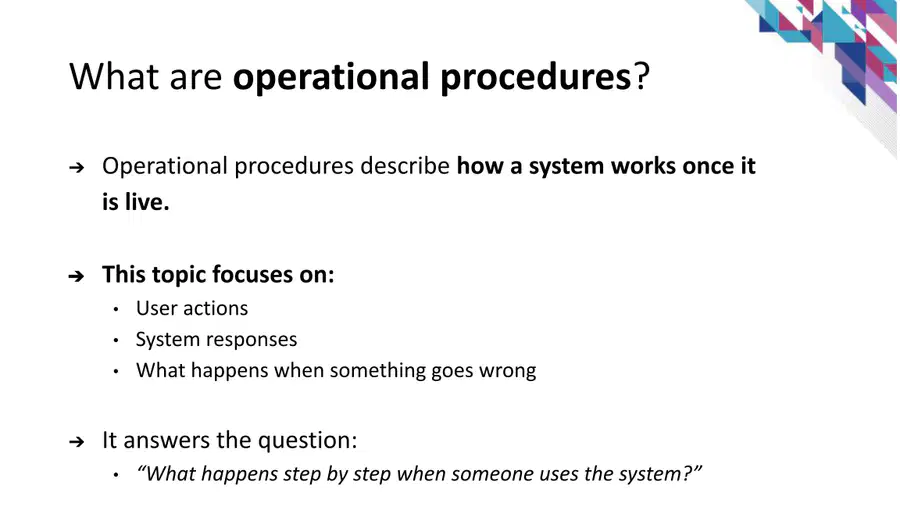 What are operational procedures?

➔ Operational procedures describe how a system works once it is live.

➔ This topic focuses on:
• User actions
• System responses
• What happens when something goes wrong

➔ It answers the question:
• "What happens step by step when someone uses the system?"